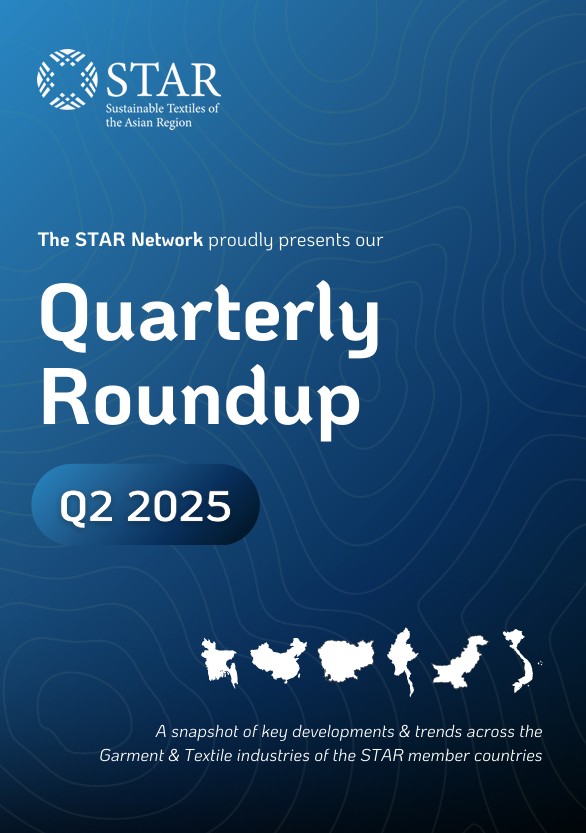 STAR
Sustainable Textiles of the Asian Region

The STAR Network proudly presents our

Quarterly Roundup

Q2 2025

A snapshot of key developments & trends across the Garment & Textile industries of the STAR member countries